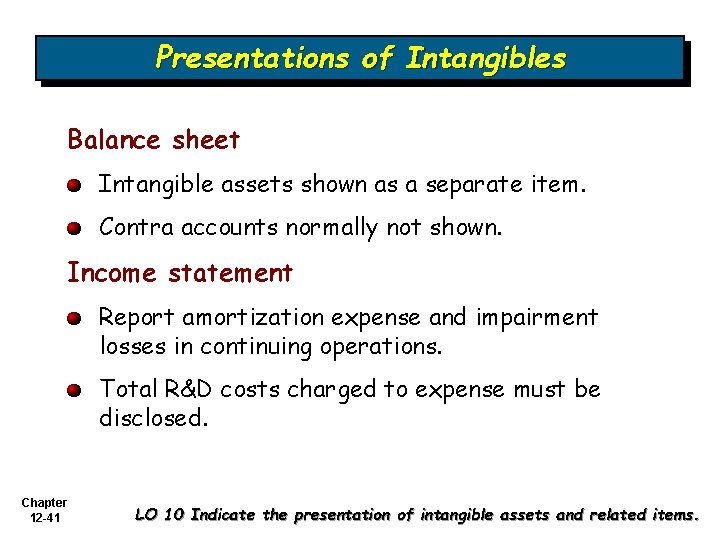 Presentations of Intangibles

Balance sheet

Intangible assets shown as a separate item.

Contra accounts normally not shown.

Income statement

Report amortization expense and impairment losses in continuing operations.

Total R&D costs charged to expense must be disclosed.

Chapter 12-41

LO 10 Indicate the presentation of intangible assets and related items.